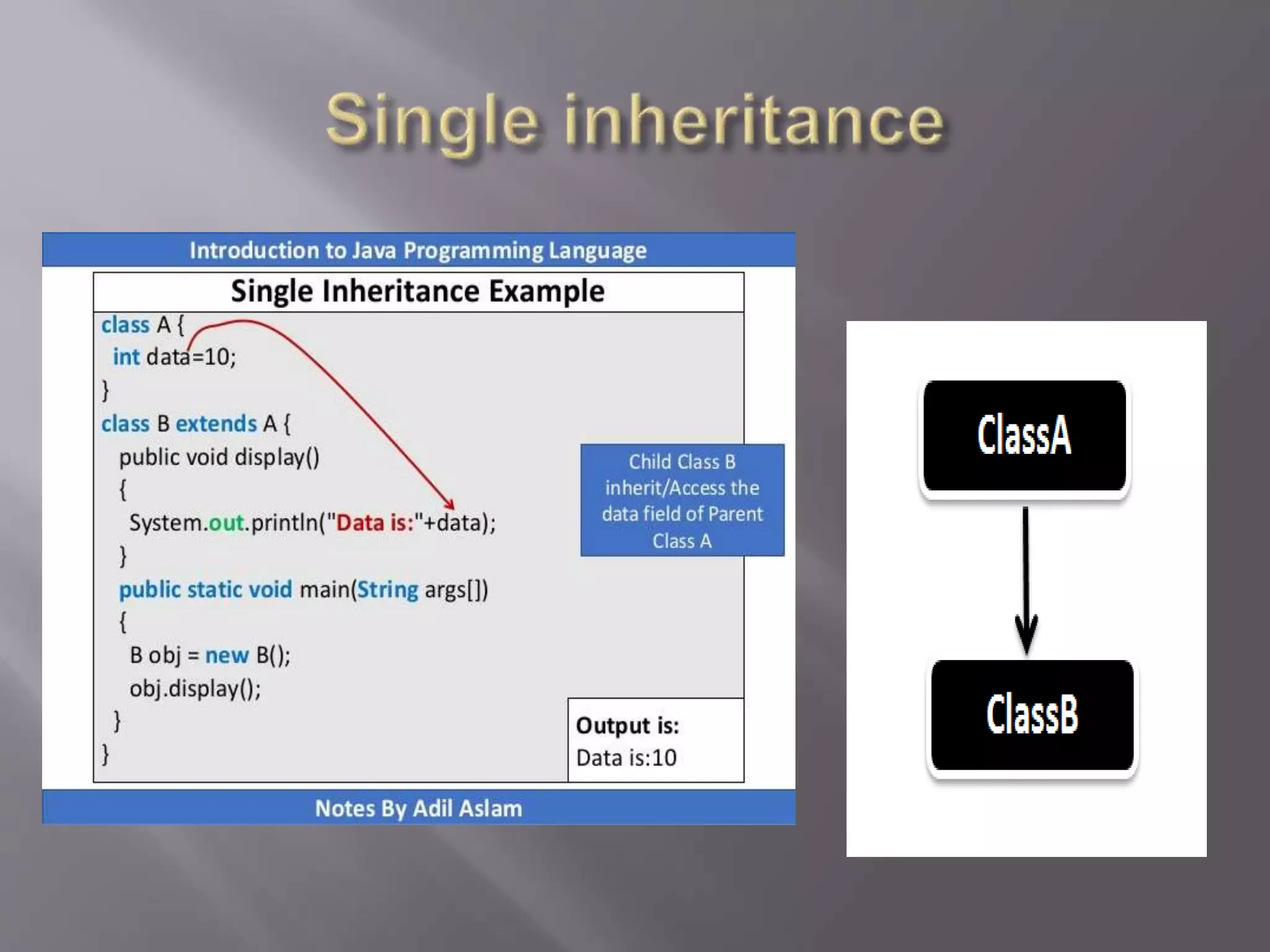 Single inheritance

Introduction to Java Programming Language

Single Inheritance Example

class A {
int data=10;
}
class B extends A {
public void display()
{
System.out.println("Data is:"+data);
}
public static void main(String args[])
{
B obj = new B();
obj.display();
}
}

Child Class B inherit/Access the data field of Parent Class A

Output is:
Data is:10

Notes By Adil Aslam

ClassA

ClassB